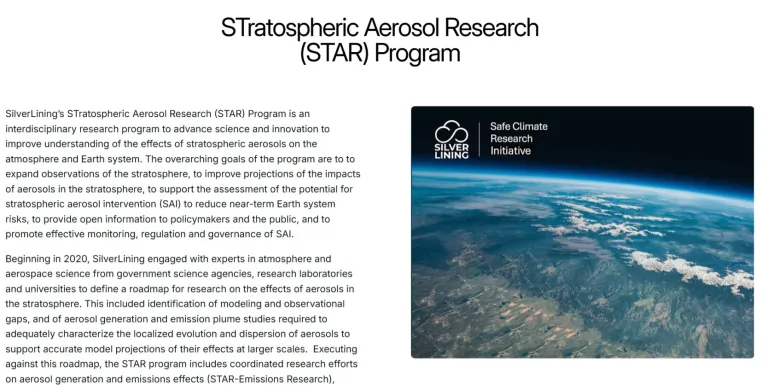 STratospheric Aerosol Research (STAR) Program

SilverLining's STratospheric Aerosol Research (STAR) Program is an interdisciplinary research program to advance science and innovation to improve understanding of the effects of stratospheric aerosols on the atmosphere and Earth system. The overarching goals of the program are to to expand observations of the stratosphere, to improve projections of the impacts of aerosols in the stratosphere, to support the assessment of the potential for stratospheric aerosol intervention (SAI) to reduce near-term Earth system risks, to provide open information to policymakers and the public, and to promote effective monitoring, regulation and governance of SAI.

Beginning in 2020, SilverLining engaged with experts in atmosphere and aerospace science from government science agencies, research laboratories and universities to define a roadmap for research on the effects of aerosols in the stratosphere. This included identification of modeling and observational gaps, and of aerosol generation and emission plume studies required to adequately characterize the localized evolution and dispersion of aerosols to support accurate model projections of their effects at larger scales. Executing against this roadmap, the STAR program includes coordinated research efforts on aerosol generation and emissions effects (STAR-Emissions Research),

SILVER LINING

Safe Climate Research Initiative